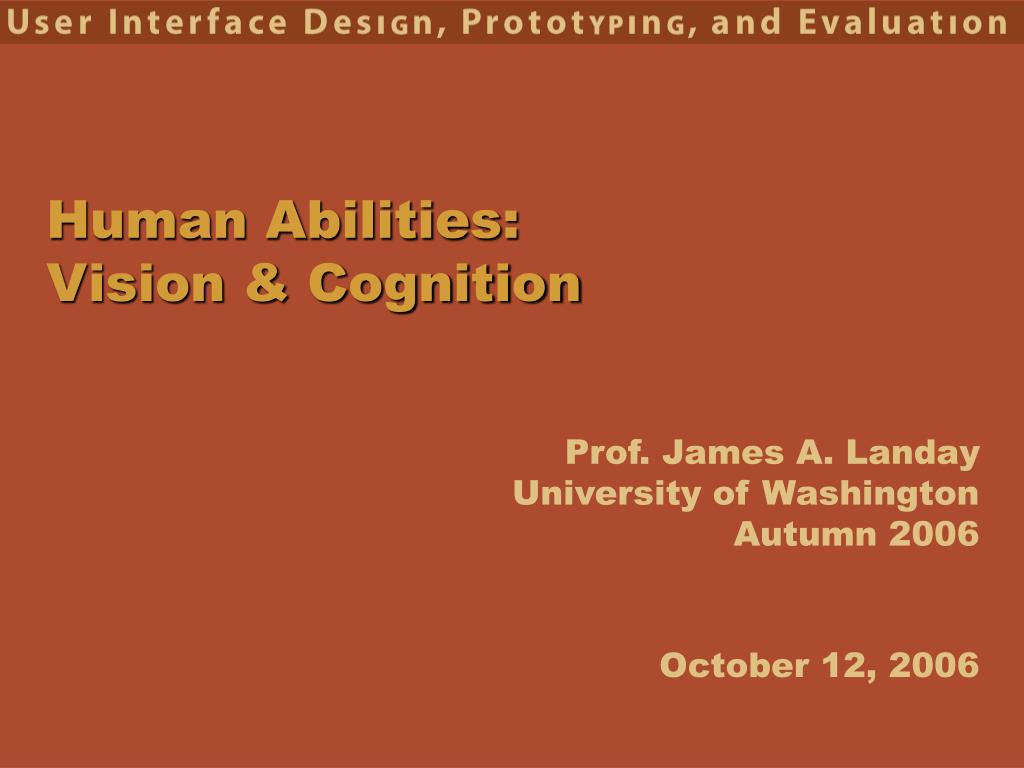 User Interface Design, Prototyping, and Evaluation

Human Abilities:
Vision & Cognition

Prof. James A. Landay
University of Washington
Autumn 2006

October 12, 2006